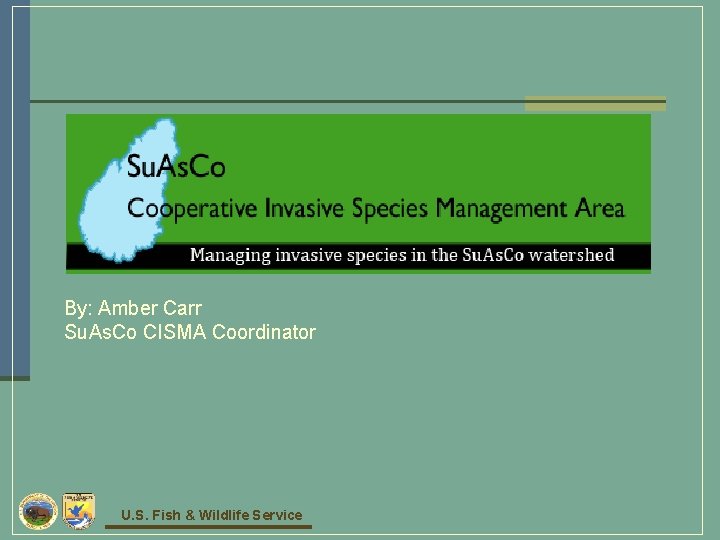 SuAsCo
Cooperative Invasive Species Management Area
Managing invasive species in the SuAsCo watershed

By: Amber Carr
SuAsCo CISMA Coordinator

U.S. Fish & Wildlife Service